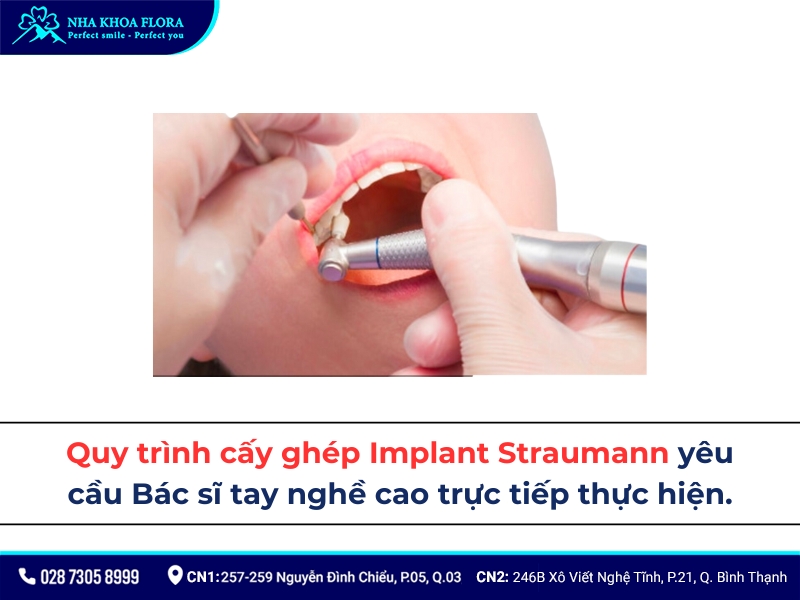 NHA KHOA FLORA
Perfect smile - Perfect you

Quy trình cấy ghép Implant Straumann yêu cầu Bác sĩ tay nghề cao trực tiếp thực hiện.

028 7305 8999 CN1: 257-259 Nguyễn Đình Chiểu, P.05, Q.03 CN2: 246B Xô Viết Nghệ Tĩnh, P.21, Q. Bình Thạnh